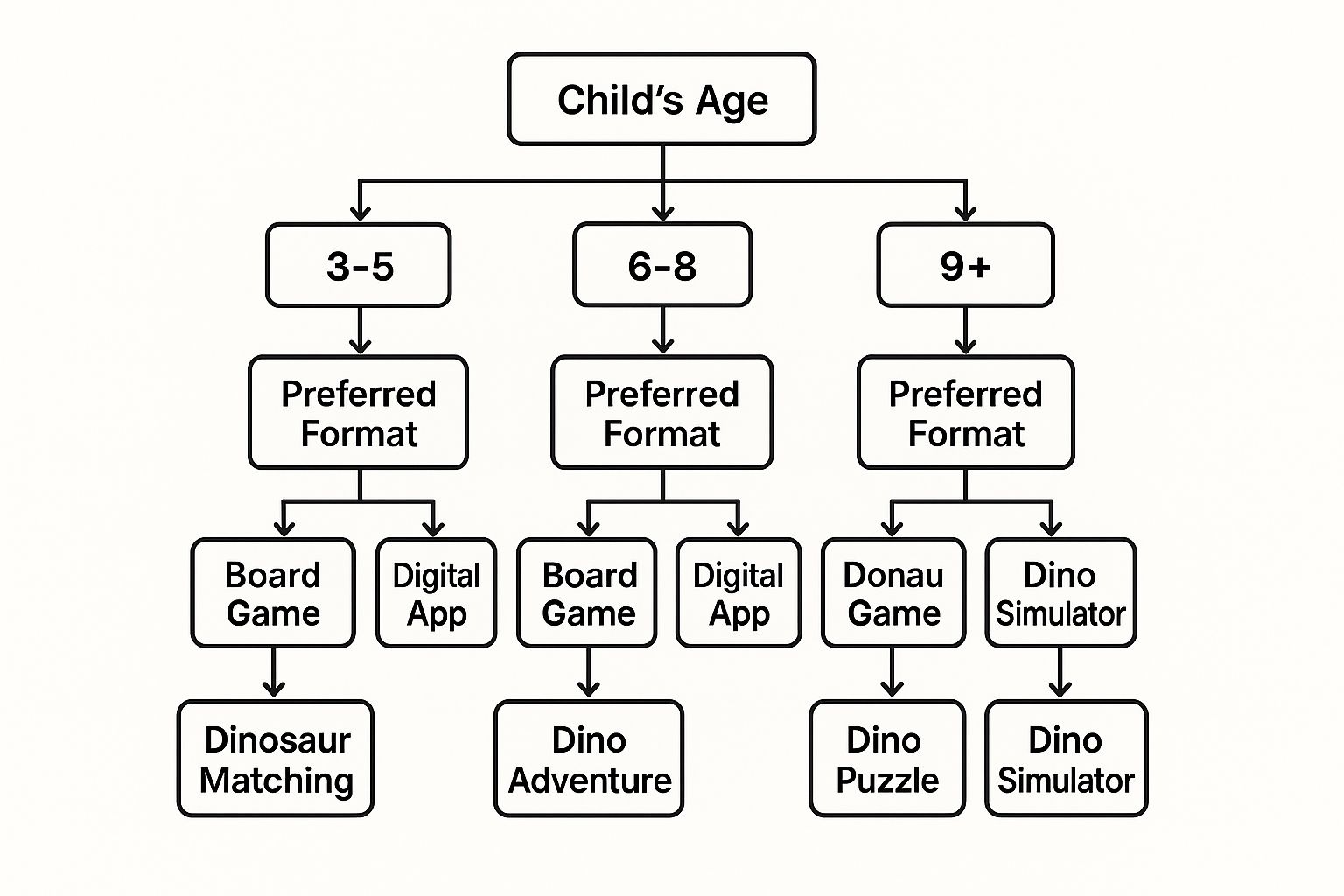 Child's Age

3-5

6-8

9+

Preferred Format

Preferred Format

Preferred Format

Board Game

Digital App

Board Game

Digital App

Donau Game

Dino Simulator

Dinosaur Matching

Dino Adventure

Dino Puzzle

Dino Simulator